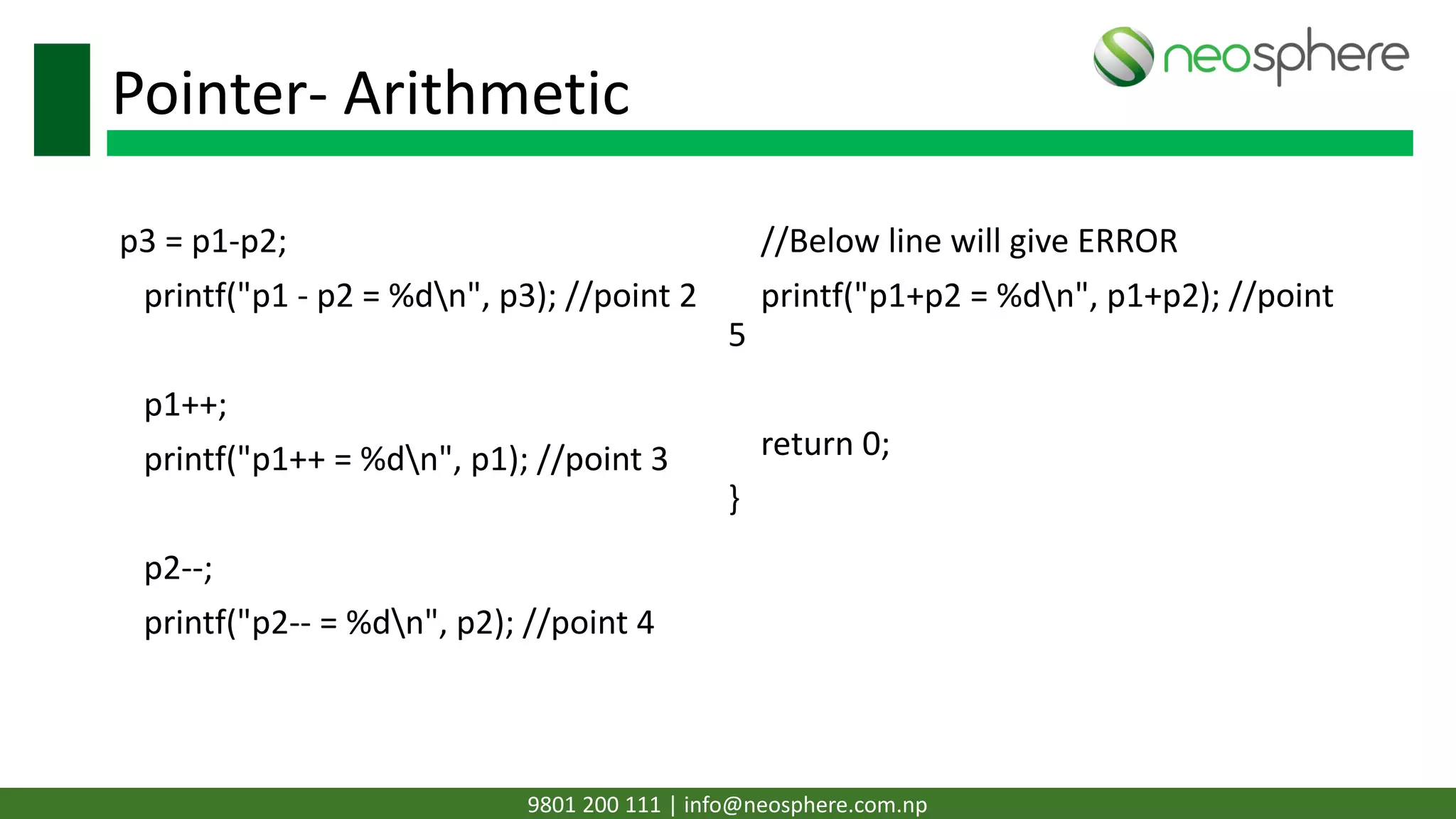 neosphere

Pointer- Arithmetic

p3 = p1-p2;

printf("p1 - p2 = %d\n", p3); //point 2

p1++;

printf("p1++ = %d\n", p1); //point 3

p2--;

printf("p2-- = %d\n", p2); //point 4

//Below line will give ERROR

printf("p1+p2 = %d\n", p1+p2); //point 5

return 0;

}

9801 200 111 | info@neosphere.com.np